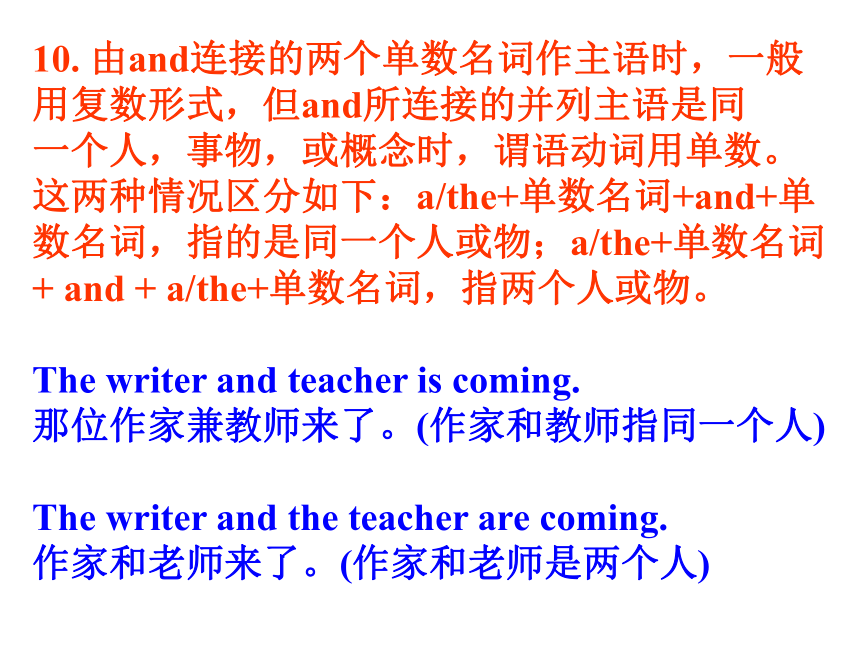 10. 由and连接的两个单数名词作主语时，一般用复数形式，但and所连接的并列主语是同一个人，事物，或概念时，谓语动词用单数。这两种情况区分如下：a/the+单数名词+and+单数名词，指的是同一个人或物；a/the+单数名词 + and + a/the+单数名词，指两个人或物。

The writer and teacher is coming.
那位作家兼教师来了。(作家和教师指同一个人)

The writer and the teacher are coming.
作家和老师来了。(作家和老师是两个人)